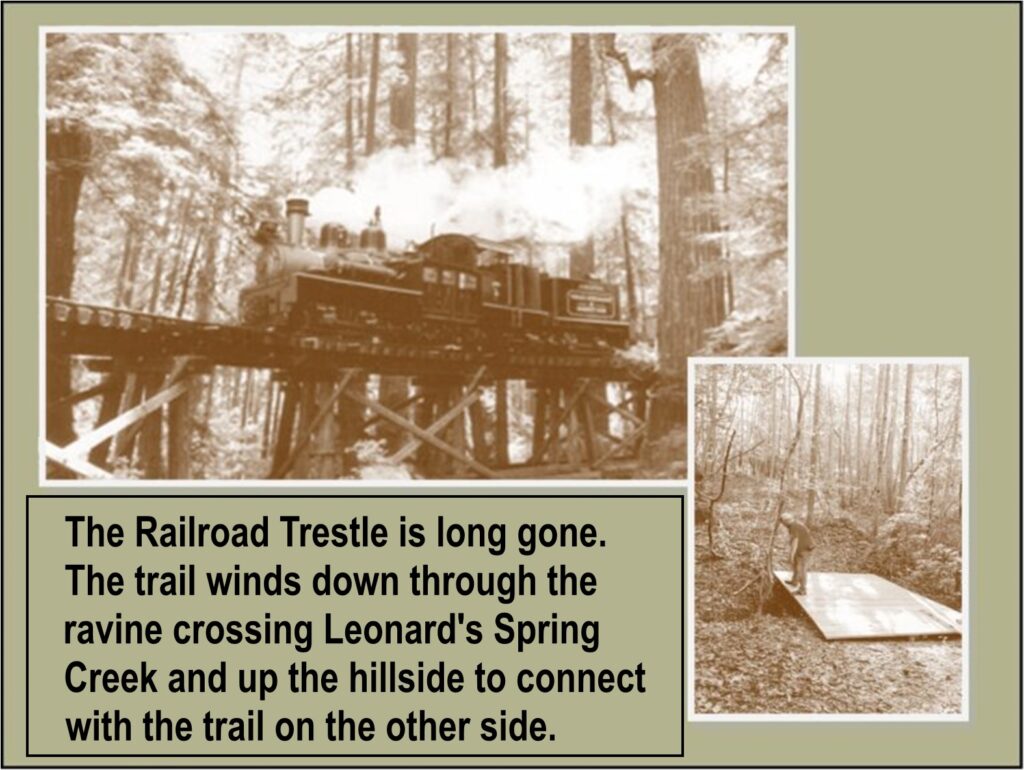 The Railroad Trestle is long gone. The trail winds down through the ravine crossing Leonard's Spring Creek and up the hillside to connect with the trail on the other side.